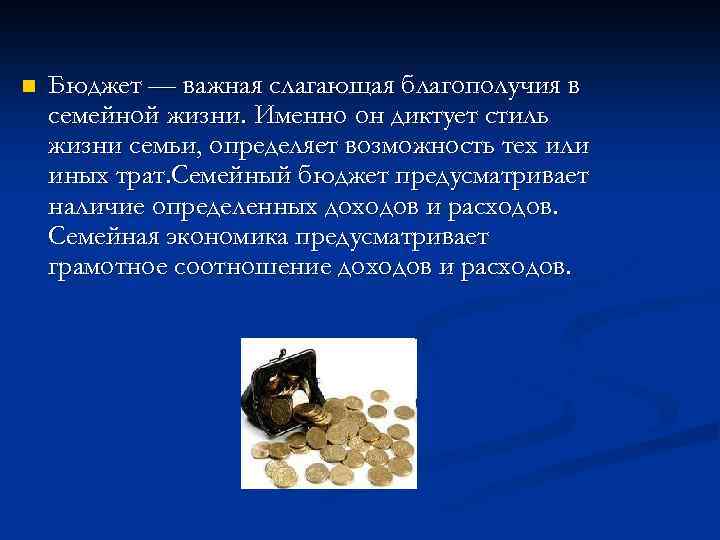 Бюджет — важная слагающая благополучия в семейной жизни. Именно он диктует стиль жизни семьи, определяет возможность тех или иных трат.Семейный бюджет предусматривает наличие определенных доходов и расходов. Семейная экономика предусматривает грамотное соотношение доходов и расходов.